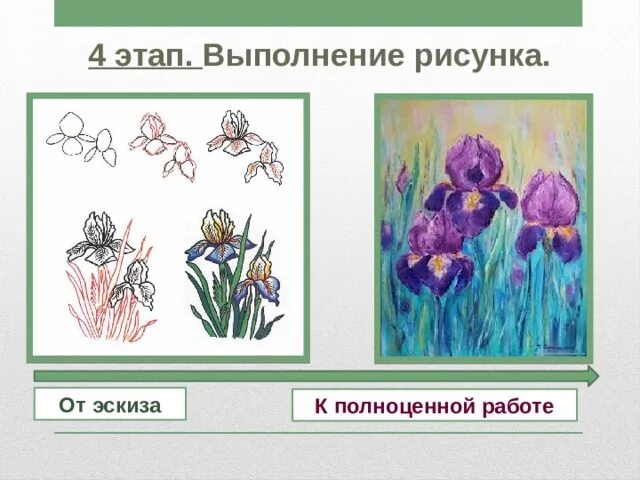 4 этап. Выполнение рисунка.

От эскиза

К полноценной работе